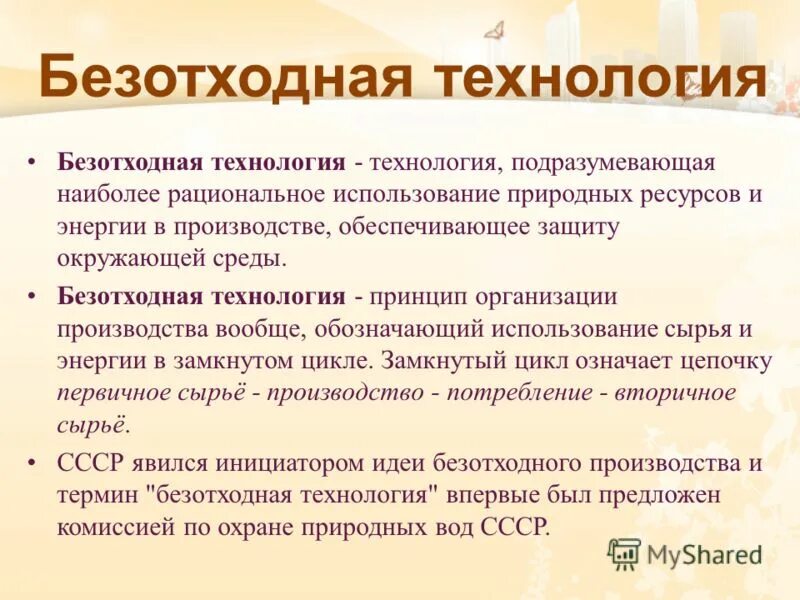 Безотходная технология

• Безотходная технология - технология, подразумевающая наиболее рациональное использование природных ресурсов и энергии в производстве, обеспечивающее защиту окружающей среды.

• Безотходная технология - принцип организации производства вообще, обозначающий использование сырья и энергии в замкнутом цикле. Замкнутый цикл означает цепочку первичное сырьё - производство - потребление - вторичное сырьё.

• СССР явился инициатором идеи безотходного производства и термин "безотходная технология" впервые был предложен комиссией по охране природных вод СССР.

MyShared